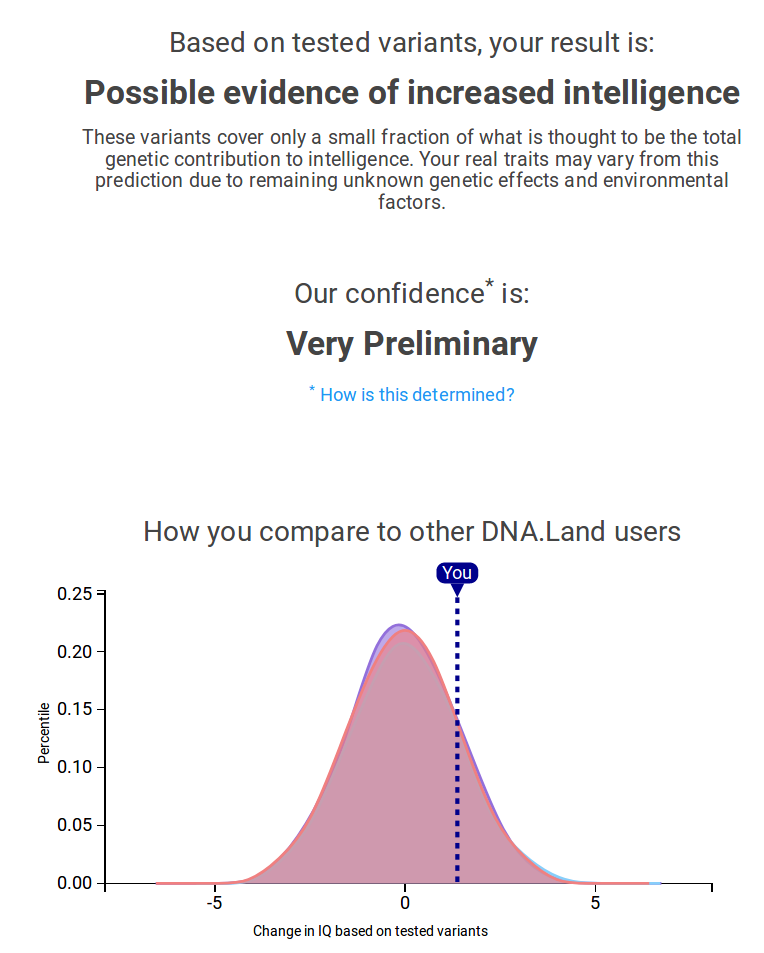 Based on tested variants, your result is:

Possible evidence of increased intelligence

These variants cover only a small fraction of what is thought to be the total genetic contribution to intelligence. Your real traits may vary from this prediction due to remaining unknown genetic effects and environmental factors.

Our confidence* is:

Very Preliminary

* How is this determined?

How you compare to other DNA.Land users

You

0.25
0.20
0.15
0.10
0.05
0.00

Percentile

-5
0
5

Change in IQ based on tested variants